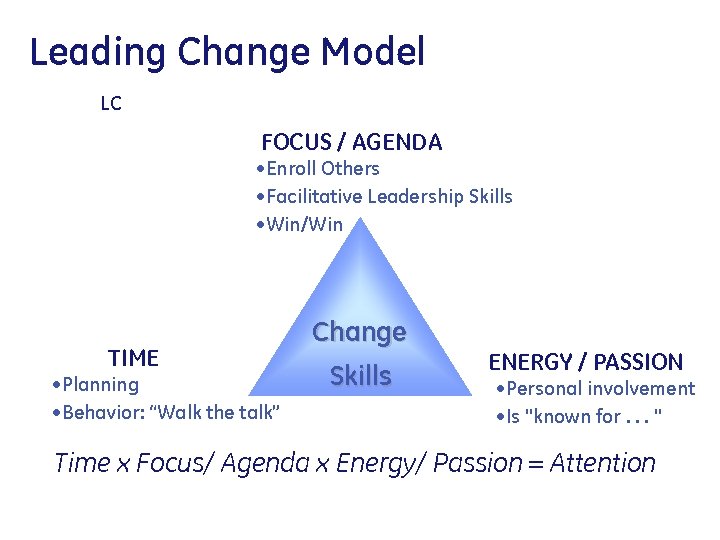 Leading Change Model

LC

FOCUS / AGENDA
•Enroll Others
•Facilitative Leadership Skills
•Win/Win

Change Skills

TIME
•Planning
•Behavior: “Walk the talk”

ENERGY / PASSION
•Personal involvement
•Is "known for . . . "

Time x Focus/ Agenda x Energy/ Passion = Attention